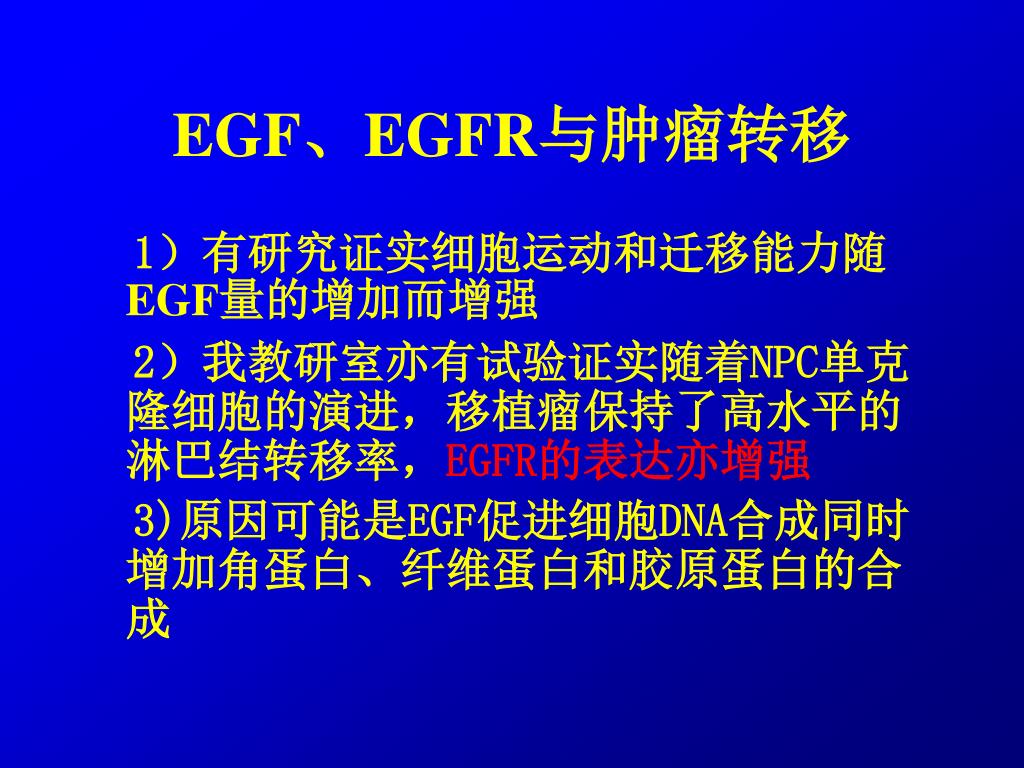 EGF、EGFR与肿瘤转移

1）有研究证实细胞运动和迁移能力随EGF量的增加而增强

2）我教研室亦有试验证实随着NPC单克隆细胞的演进，移植瘤保持了高水平的淋巴结转移率，EGFR的表达亦增强

3)原因可能是EGF促进细胞DNA合成同时增加角蛋白、纤维蛋白和胶原蛋白的合成